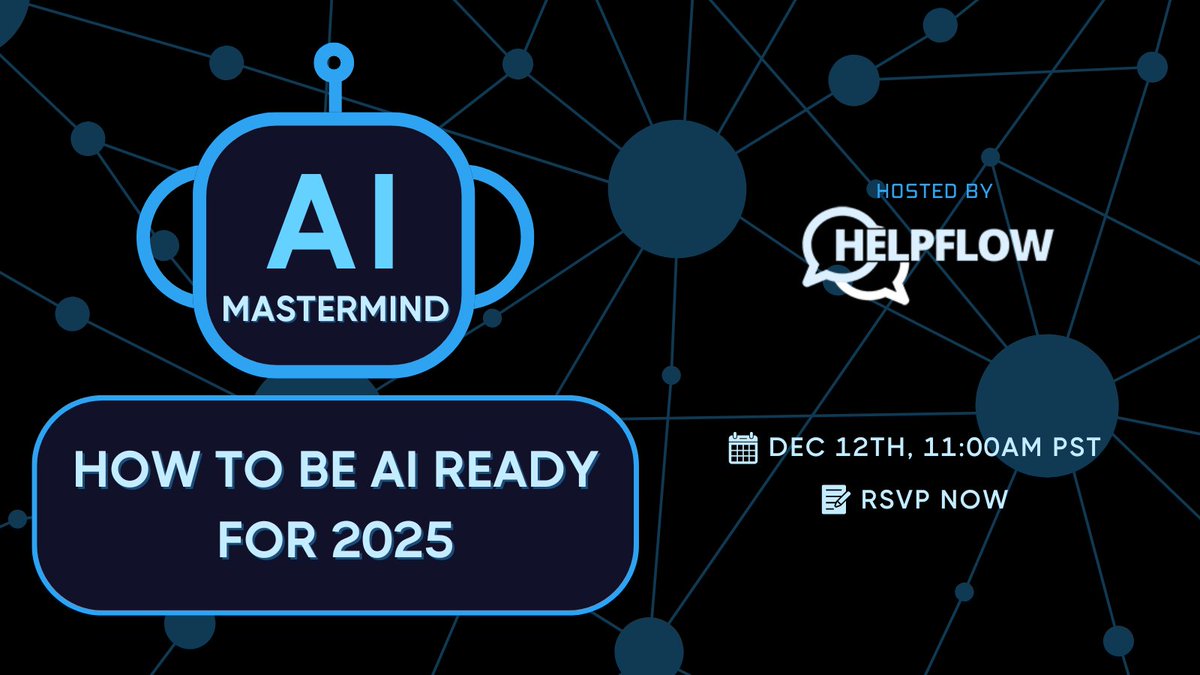 AI MASTERMIND

HOW TO BE AI READY FOR 2025

HOSTED BY

HELPFLOW

DEC 12TH, 11:00AM PST

RSVP NOW